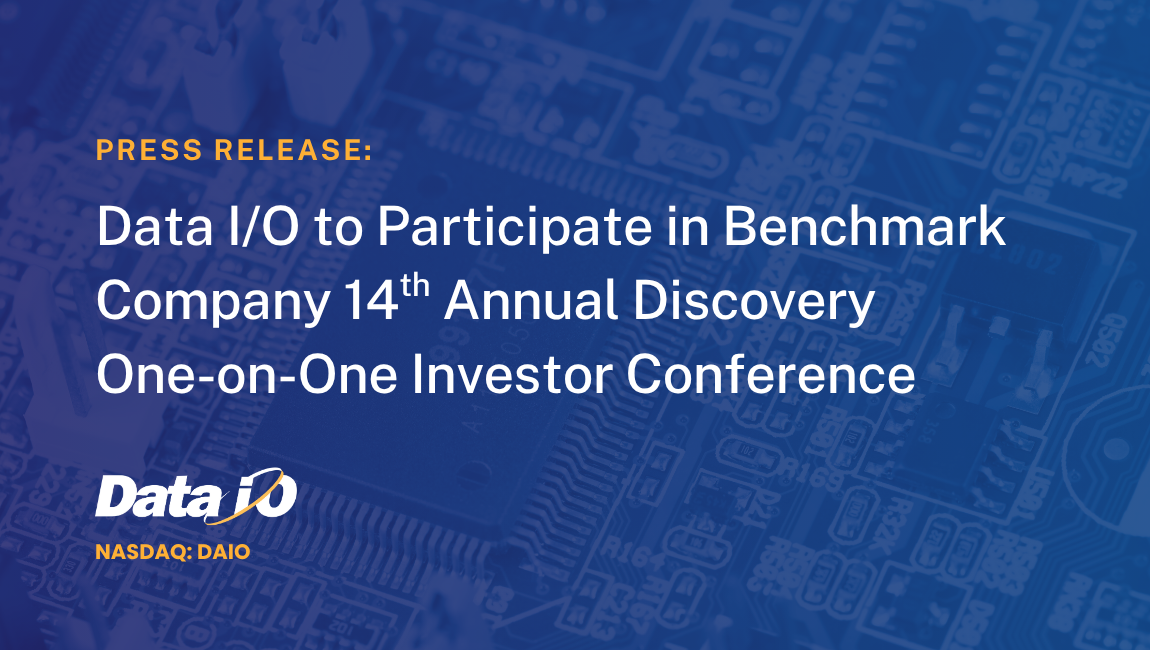 PRESS RELEASE:

Data I/O to Participate in Benchmark Company 14$^{th}$ Annual Discovery One-on-One Investor Conference

Data I/O

NASDAQ: DAIO